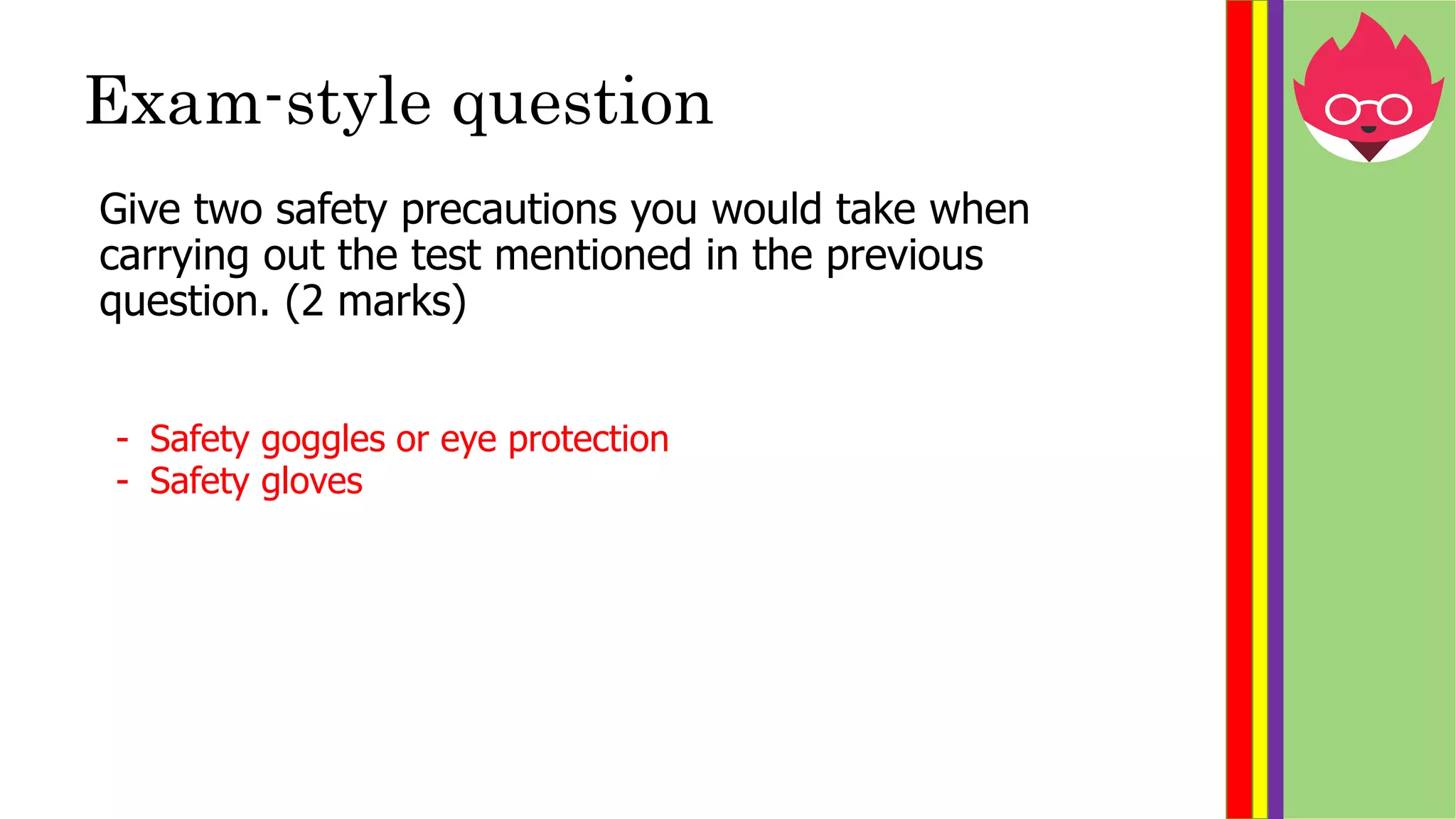 Exam-style question

Give two safety precautions you would take when carrying out the test mentioned in the previous question. (2 marks)

- Safety goggles or eye protection
- Safety gloves